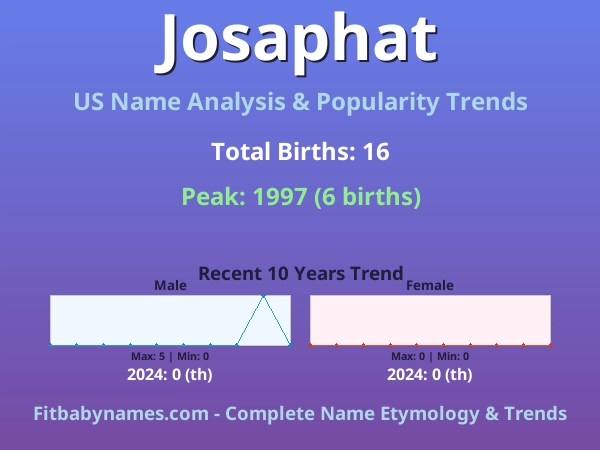 Josaphat

US Name Analysis & Popularity Trends

Total Births: 16

Peak: 1997 (6 births)

Recent 10 Years Trend

Male

Max: 5 | Min: 0

2024: 0 (th)

Female

Max: 0 | Min: 0

2024: 0 (th)

Fitbabynames.com - Complete Name Etymology & Trends